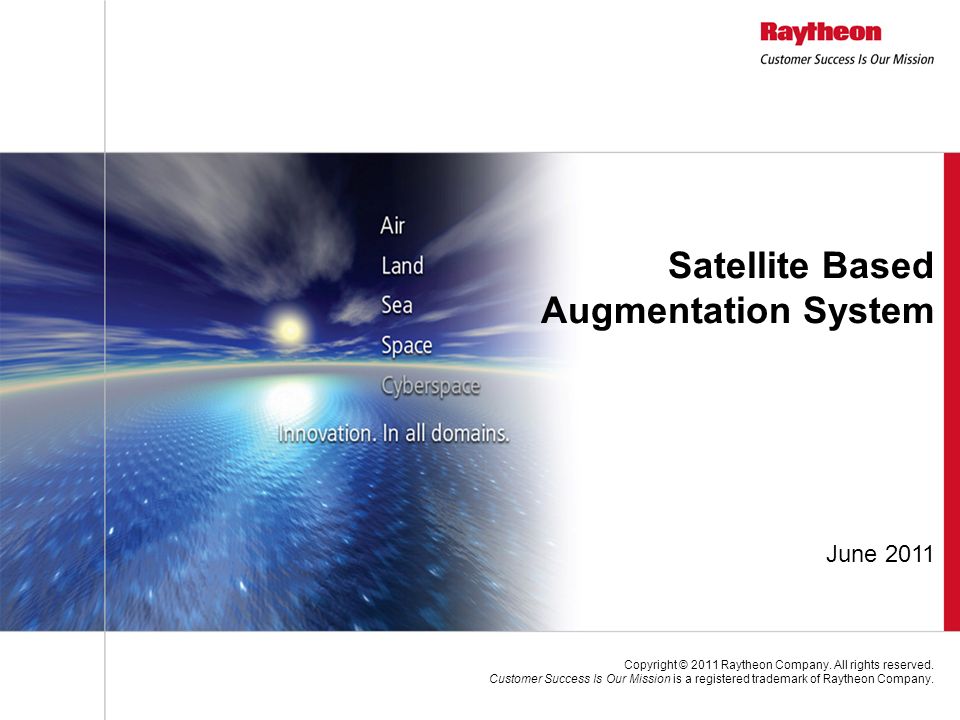 Raytheon
Customer Success Is Our Mission

Air
Land
Sea
Space
Cyberspace
Innovation. In all domains.

Satellite Based Augmentation System

June 2011

Copyright © 2011 Raytheon Company. All rights reserved.
Customer Success Is Our Mission is a registered trademark of Raytheon Company.